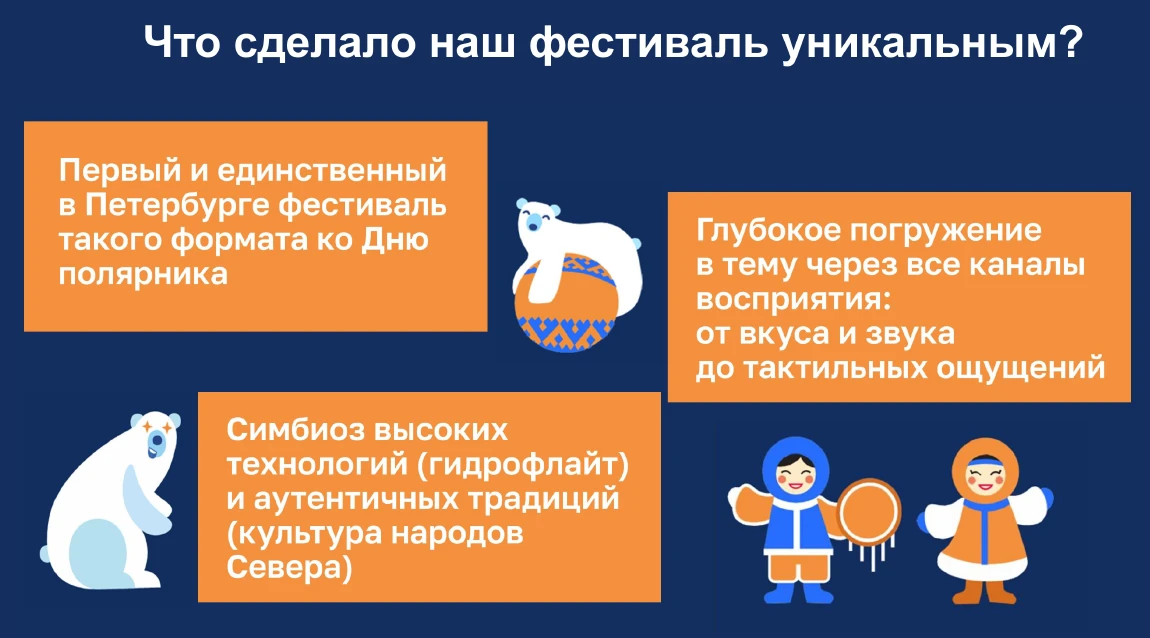 Что сделало наш фестиваль уникальным?

Первый и единственный в Петербурге фестиваль такого формата ко Дню полярника

Глубокое погружение в тему через все каналы восприятия: от вкуса и звука до тактильных ощущений

Симбиоз высоких технологий (гидрофлайт) и аутентичных традиций (культура народов Севера)